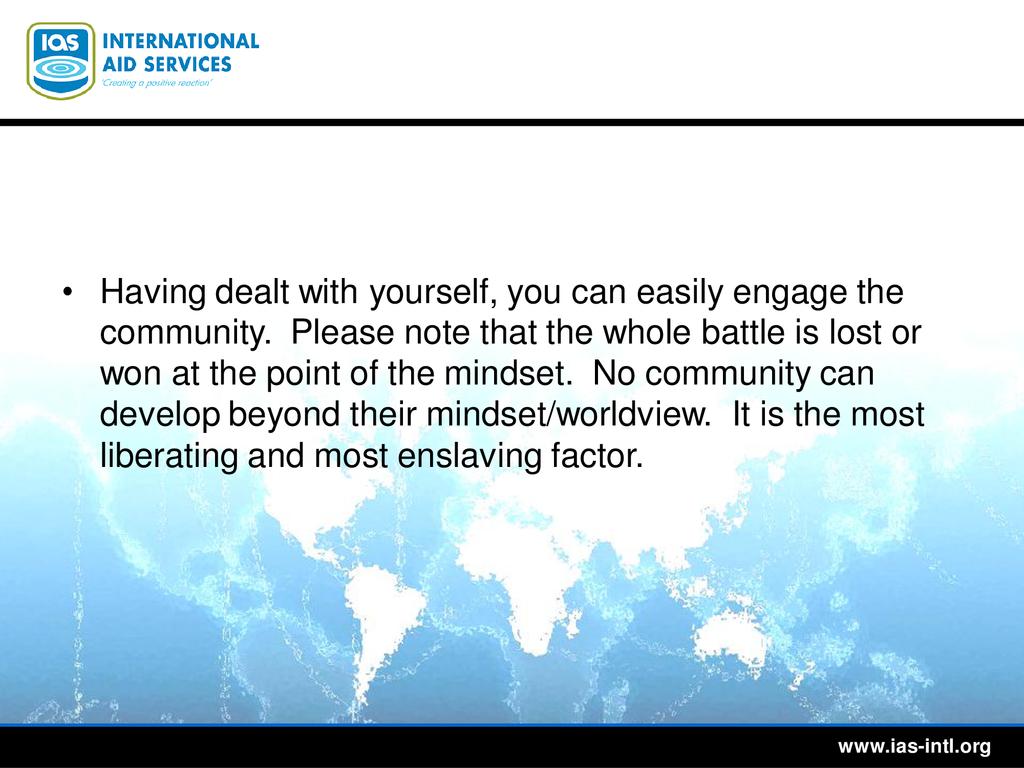 IAS INTERNATIONAL AID SERVICES
'Creating a positive reaction'

• Having dealt with yourself, you can easily engage the community. Please note that the whole battle is lost or won at the point of the mindset. No community can develop beyond their mindset/worldview. It is the most liberating and most enslaving factor.

www.ias-intl.org